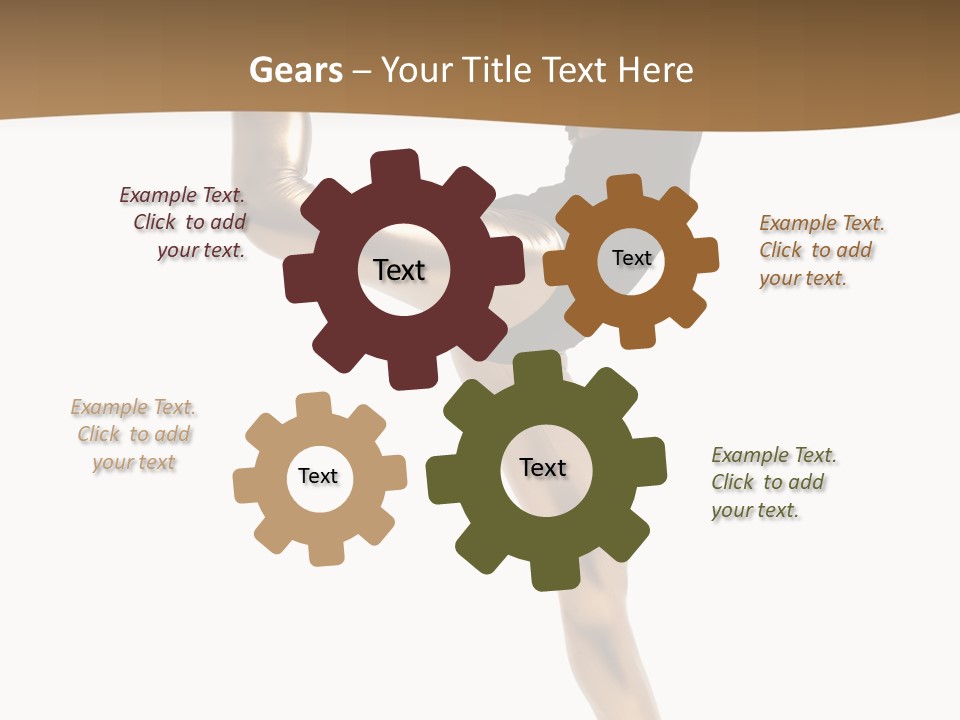 Gears – Your Title Text Here

Example Text. Click to add your text.

Text

Text

Example Text. Click to add your text.

Example Text. Click to add your text

Text

Text

Example Text. Click to add your text.